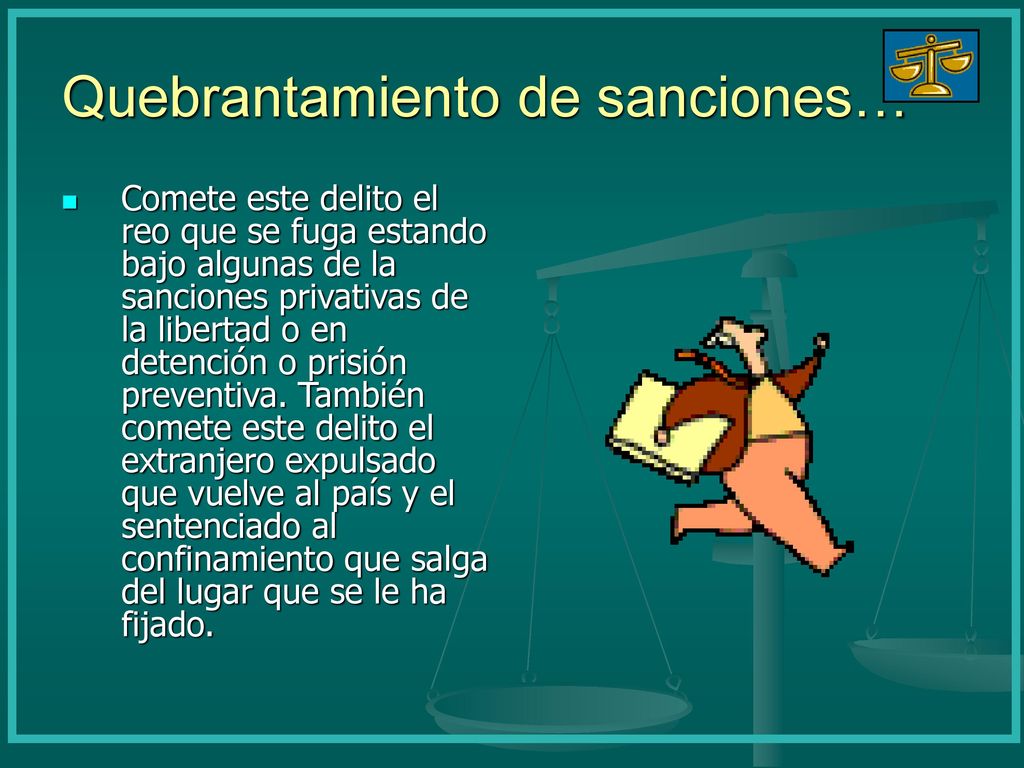 Quebrantamiento de sanciones…

Comete este delito el reo que se fuga estando bajo algunas de la sanciones privativas de la libertad o en detención o prisión preventiva. También comete este delito el extranjero expulsado que vuelve al país y el sentenciado al confinamiento que salga del lugar que se le ha fijado.